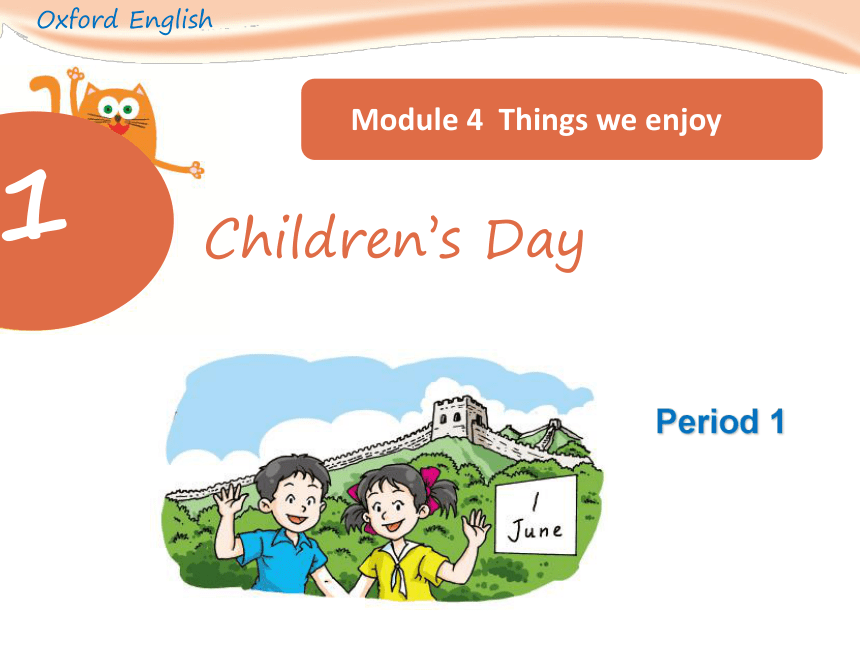 Oxford English

Module 4 Things we enjoy

1

Children's Day

Period 1

1 June